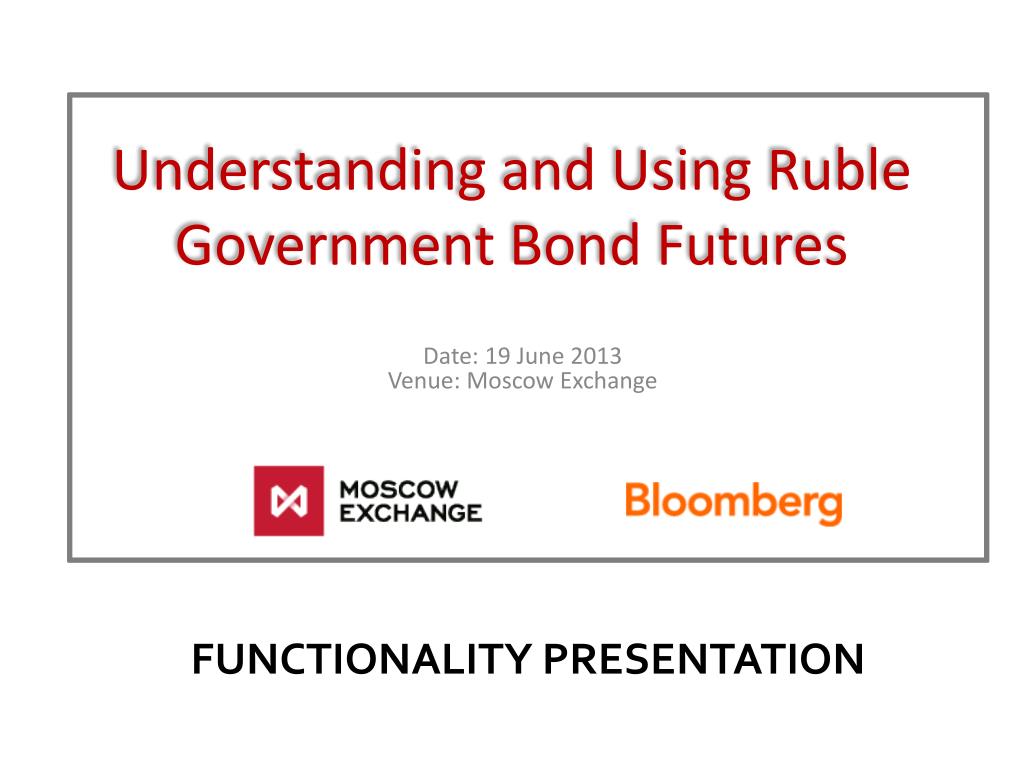 Understanding and Using Ruble Government Bond Futures

Date: 19 June 2013
Venue: Moscow Exchange

MOSCOW EXCHANGE

Bloomberg

FUNCTIONALITY PRESENTATION